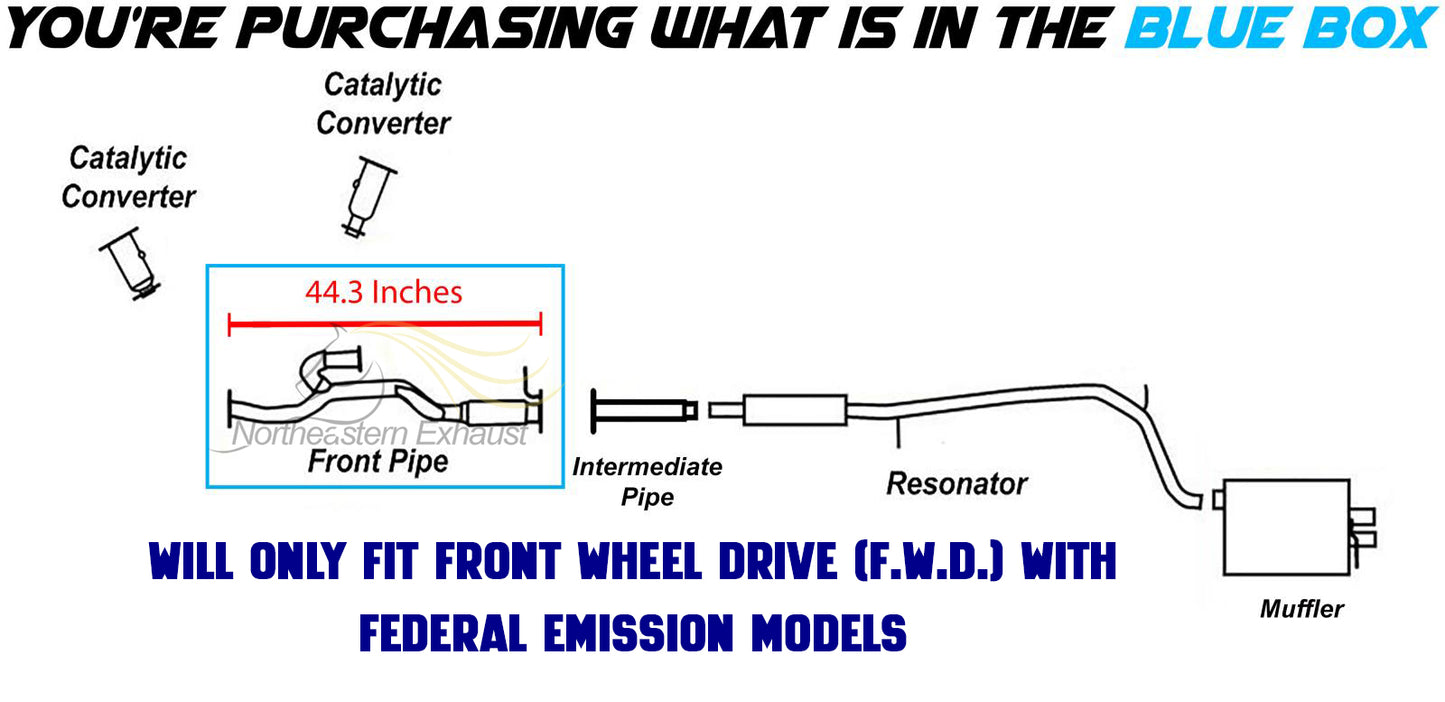 YOU'RE PURCHASING WHAT IS IN THE BLUE BOX

Catalytic Converter

Catalytic Converter

44.3 Inches

Northeastern Exhaust

Front Pipe

Intermediate Pipe

Resonator

Muffler

WILL ONLY FIT FRONT WHEEL DRIVE (F.W.D.) WITH FEDERAL EMISSION MODELS